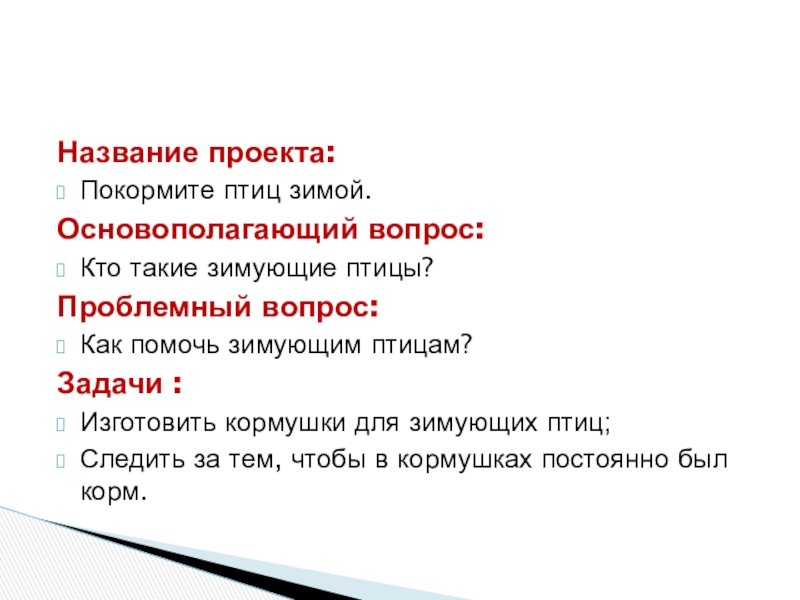 Название проекта:

Покормите птиц зимой.

Основополагающий вопрос:

Кто такие зимующие птицы?

Проблемный вопрос:

Как помочь зимующим птицам?

Задачи :

Изготовить кормушки для зимующих птиц;

Следить за тем, чтобы в кормушках постоянно был корм.